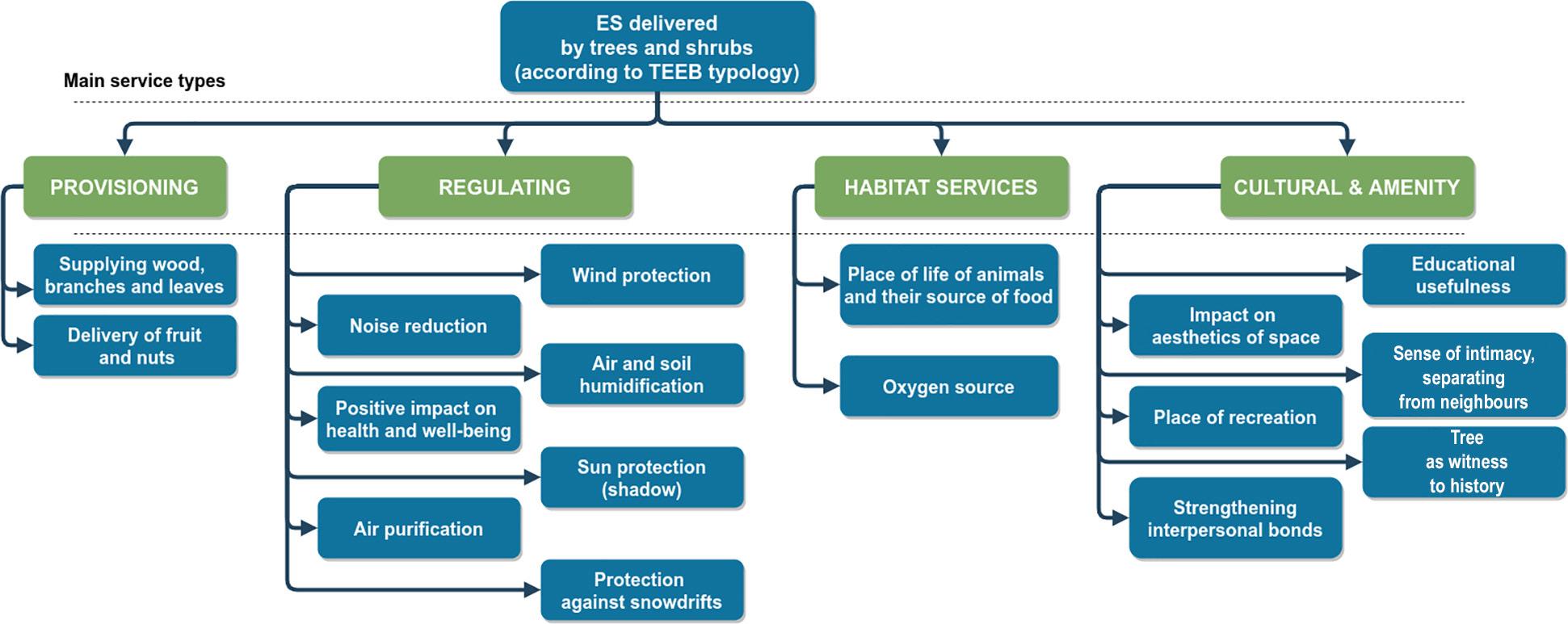 ES delivered by trees and shrubs (according to TEEB typology)

Main service types

PROVISIONING

Supplying wood, branches and leaves

Delivery of fruit and nuts

REGULATING

Wind protection

Noise reduction

Air and soil humidification

Positive impact on health and well-being

Sun protection (shadow)

Air purification

Protection against snowdrifts

HABITAT SERVICES

Place of life of animals and their source of food

Oxygen source

CULTURAL & AMENITY

Educational usefulness

Impact on aesthetics of space

Sense of intimacy, separating from neighbours

Place of recreation

Tree as witness to history

Strengthening interpersonal bonds